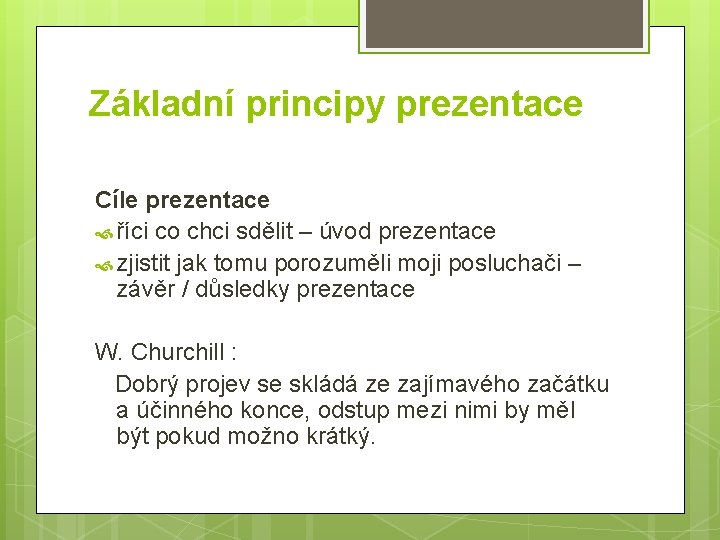 Základní principy prezentace

Cíle prezentace
říci co chci sdělit – úvod prezentace
zjistit jak tomu porozuměli moji posluchači – závěr / důsledky prezentace

W. Churchill :
Dobrý projev se skládá ze zajímavého začátku a účinného konce, odstup mezi nimi by měl být pokud možno krátký.